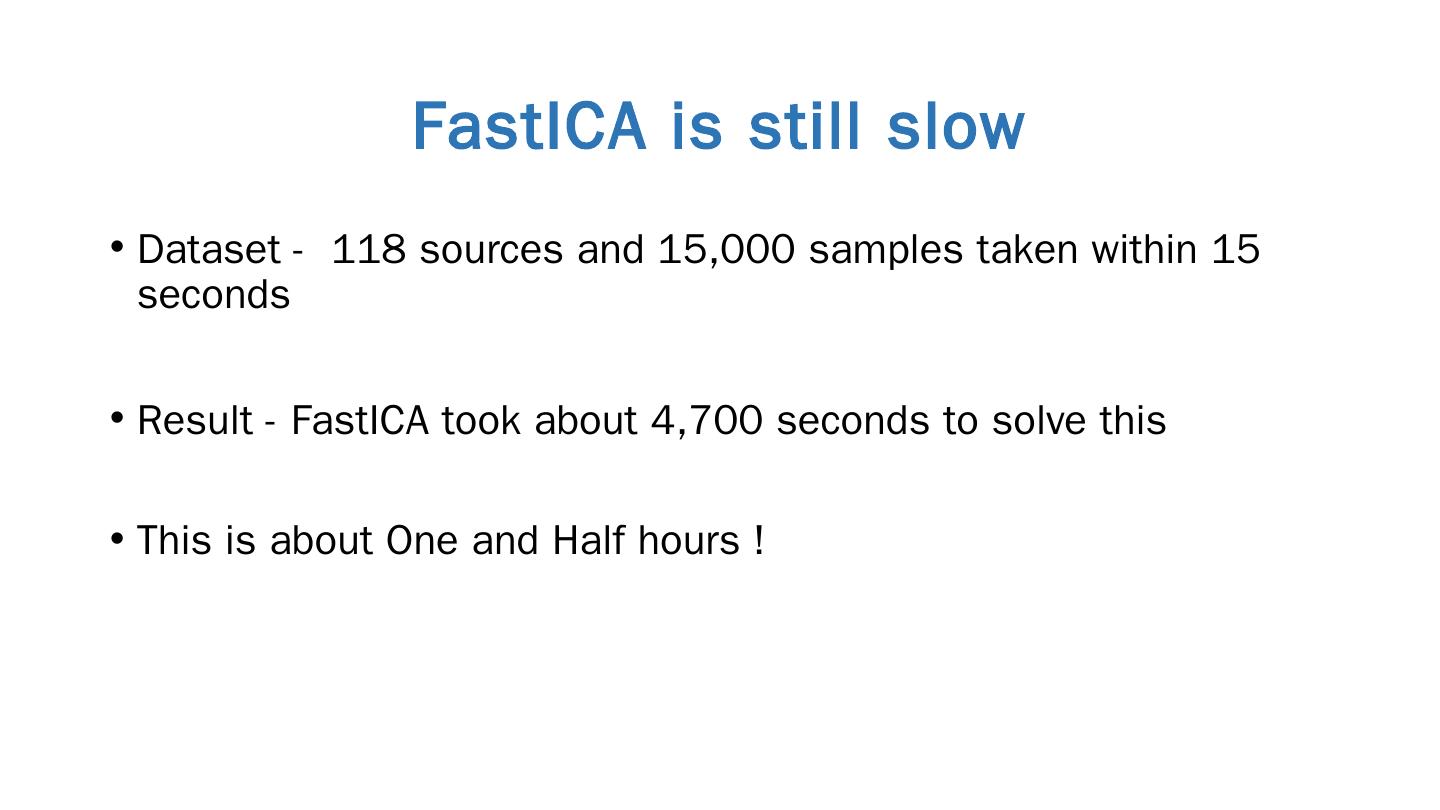 FastICA is still slow

• Dataset - 118 sources and 15,000 samples taken within 15 seconds

• Result - FastICA took about 4,700 seconds to solve this

• This is about One and Half hours !